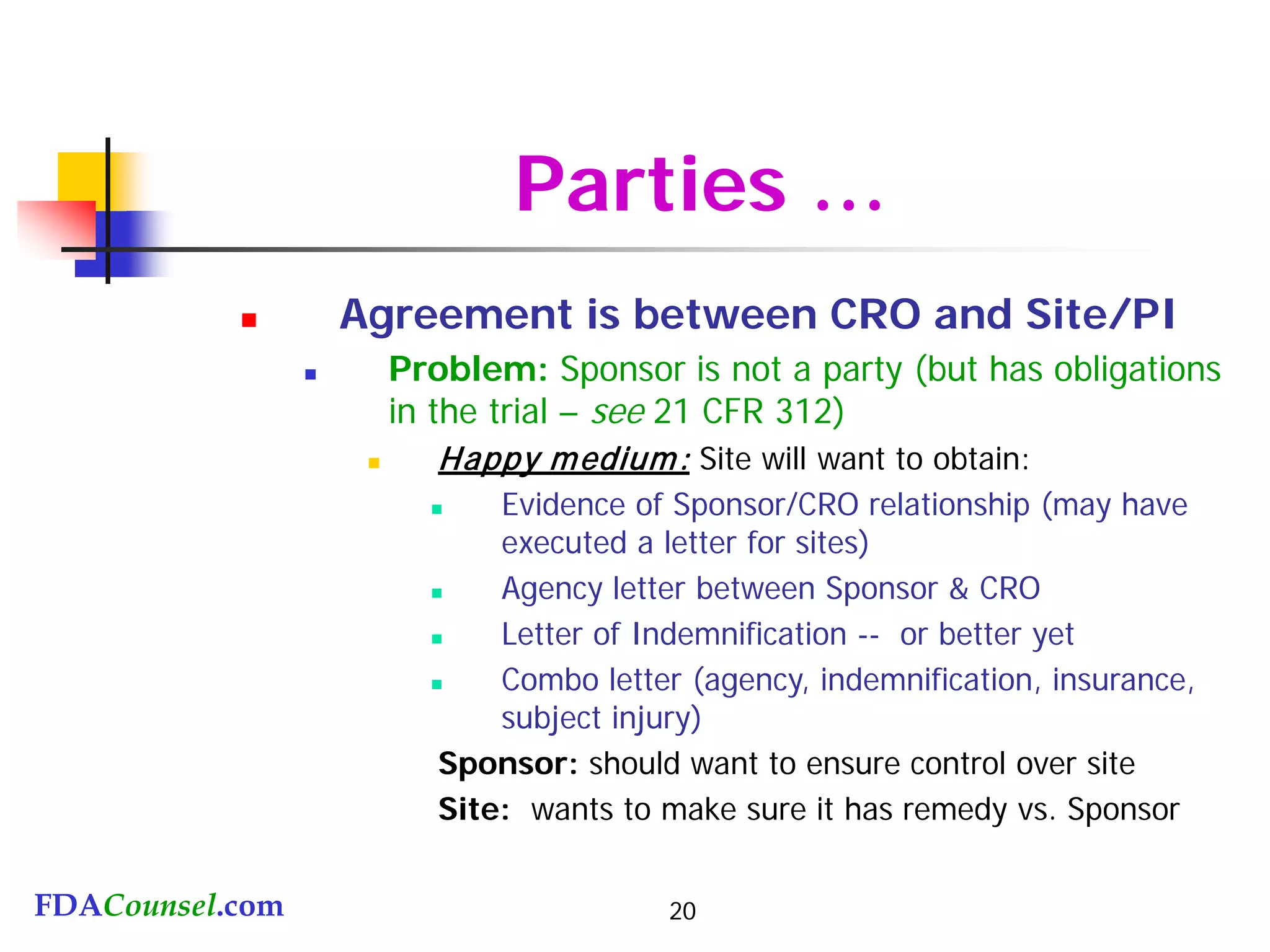 Parties …

Agreement is between CRO and Site/PI

Problem: Sponsor is not a party (but has obligations in the trial – see 21 CFR 312)

Happy medium: Site will want to obtain:

Evidence of Sponsor/CRO relationship (may have executed a letter for sites)

Agency letter between Sponsor & CRO

Letter of Indemnification -- or better yet

Combo letter (agency, indemnification, insurance, subject injury)

Sponsor: should want to ensure control over site

Site: wants to make sure it has remedy vs. Sponsor

FDACounsel.com

20